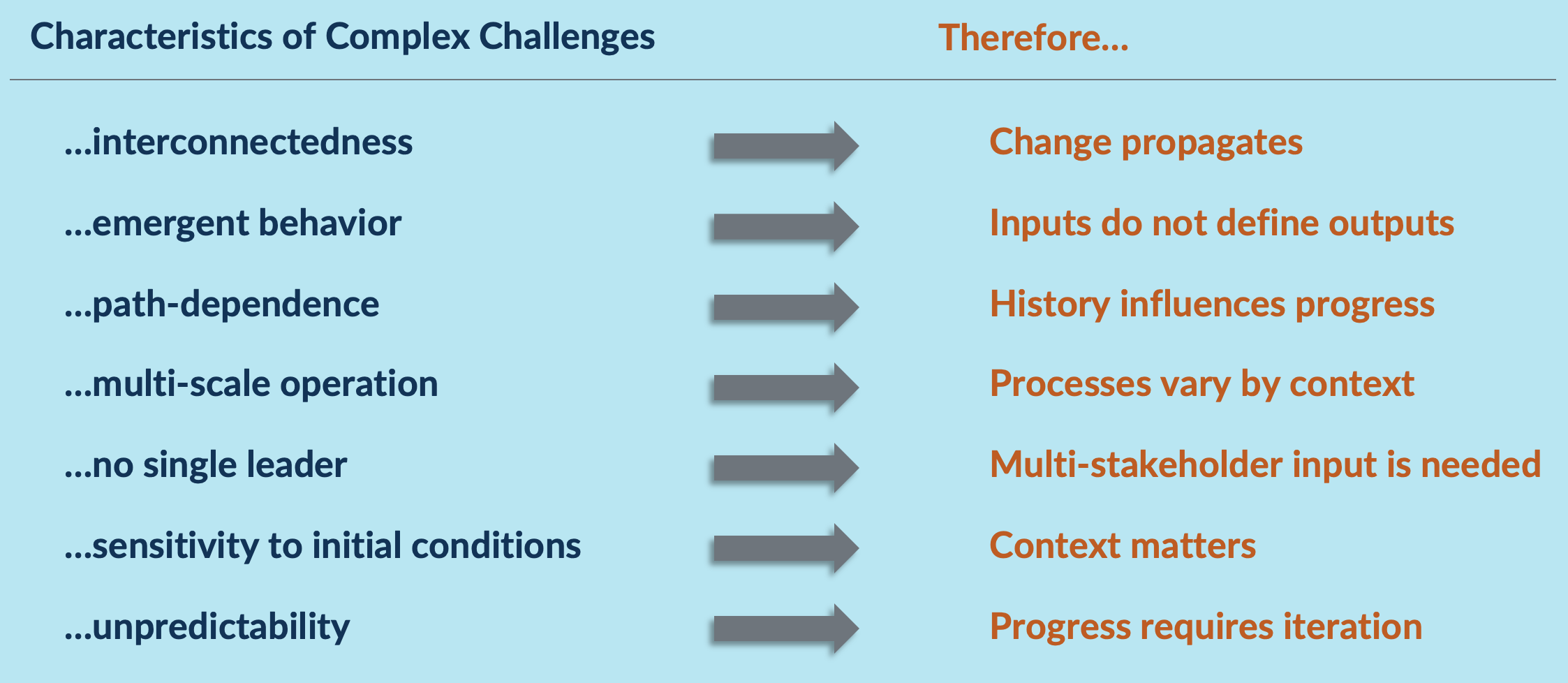 | Characteristics of Complex Challenges | Therefore… |
|---|---|
| …interconnectedness | Change propagates |
| …emergent behavior | Inputs do not define outputs |
| …path-dependence | History influences progress |
| …multi-scale operation | Processes vary by context |
| …no single leader | Multi-stakeholder input is needed |
| …sensitivity to initial conditions | Context matters |
| …unpredictability | Progress requires iteration |